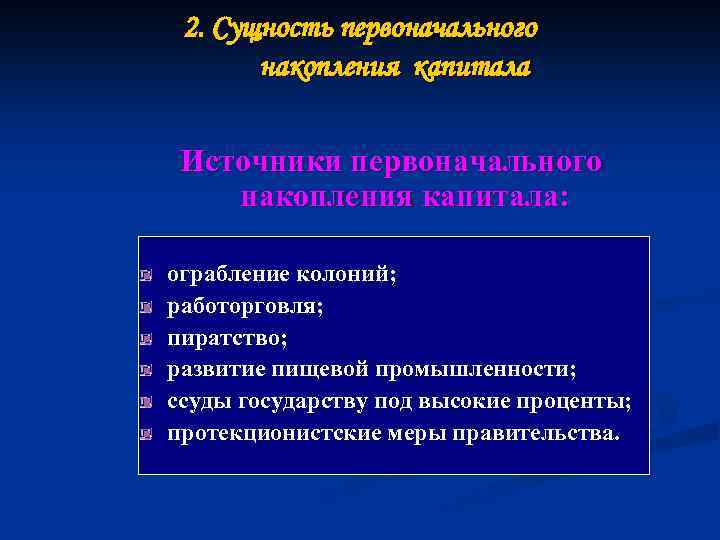 2. Сущность первоначального накопления капитала

Источники первоначального накопления капитала:

ограбление колоний;
работорговля;
пиратство;
развитие пищевой промышленности;
ссуды государству под высокие проценты;
протекционистские меры правительства.